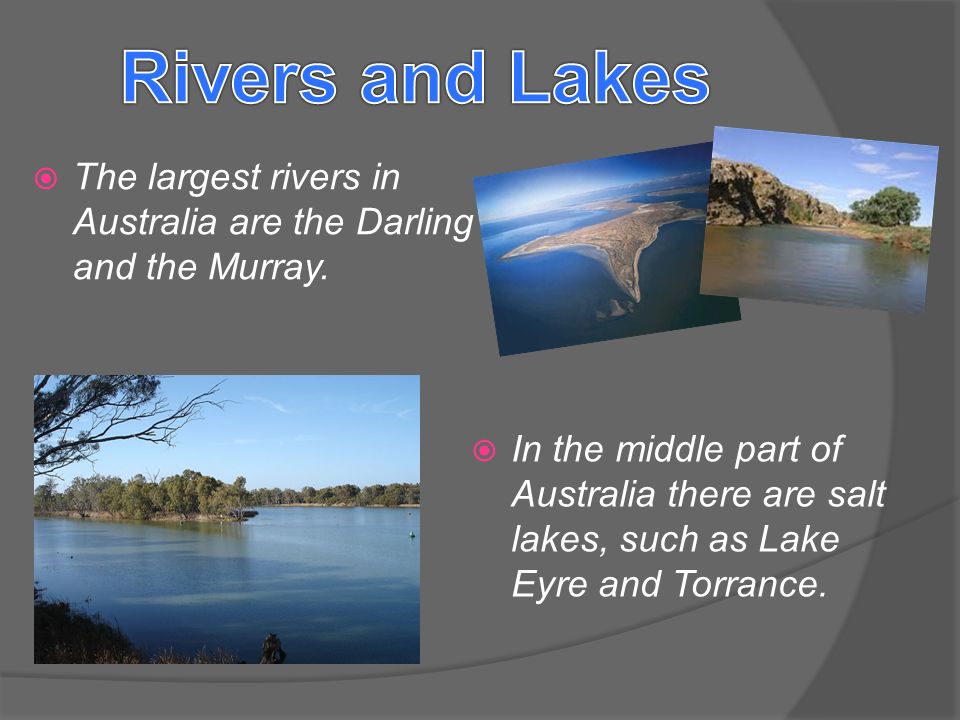 Rivers and Lakes

The largest rivers in Australia are the Darling and the Murray.

In the middle part of Australia there are salt lakes, such as Lake Eyre and Torrance.